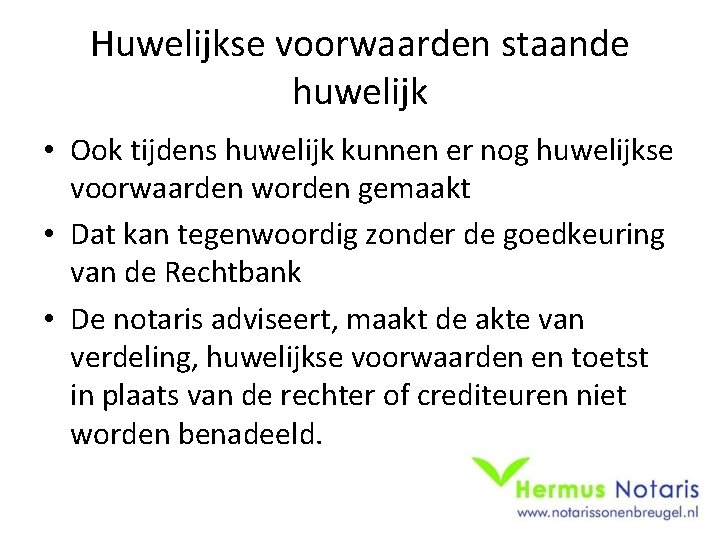 Huwelijkse voorwaarden staande huwelijk

• Ook tijdens huwelijk kunnen er nog huwelijkse voorwaarden worden gemaakt

• Dat kan tegenwoordig zonder de goedkeuring van de Rechtbank

• De notaris adviseert, maakt de akte van verdeling, huwelijkse voorwaarden en toetst in plaats van de rechter of crediteuren niet worden benadeeld.

Hermus Notaris
www.notarissonenbreugel.nl